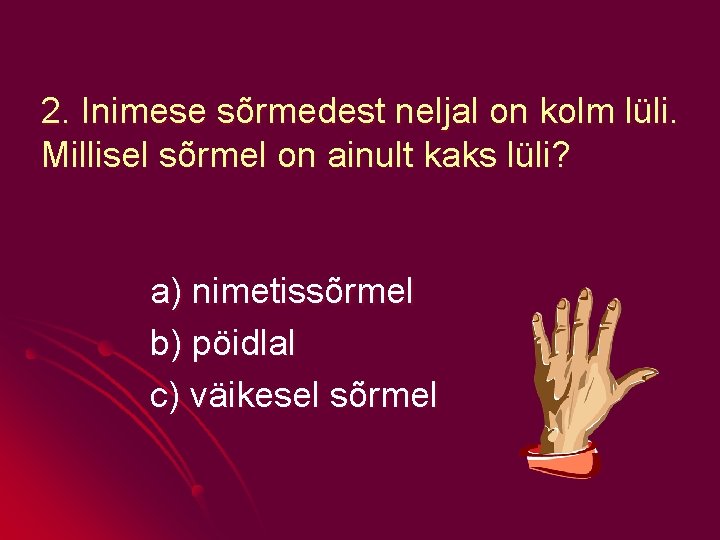 2. Inimese sõrmedest neljal on kolm lüli. Millisel sõrmel on ainult kaks lüli?

a) nimetissõrmel
b) pöidlal
c) väikesel sõrmel